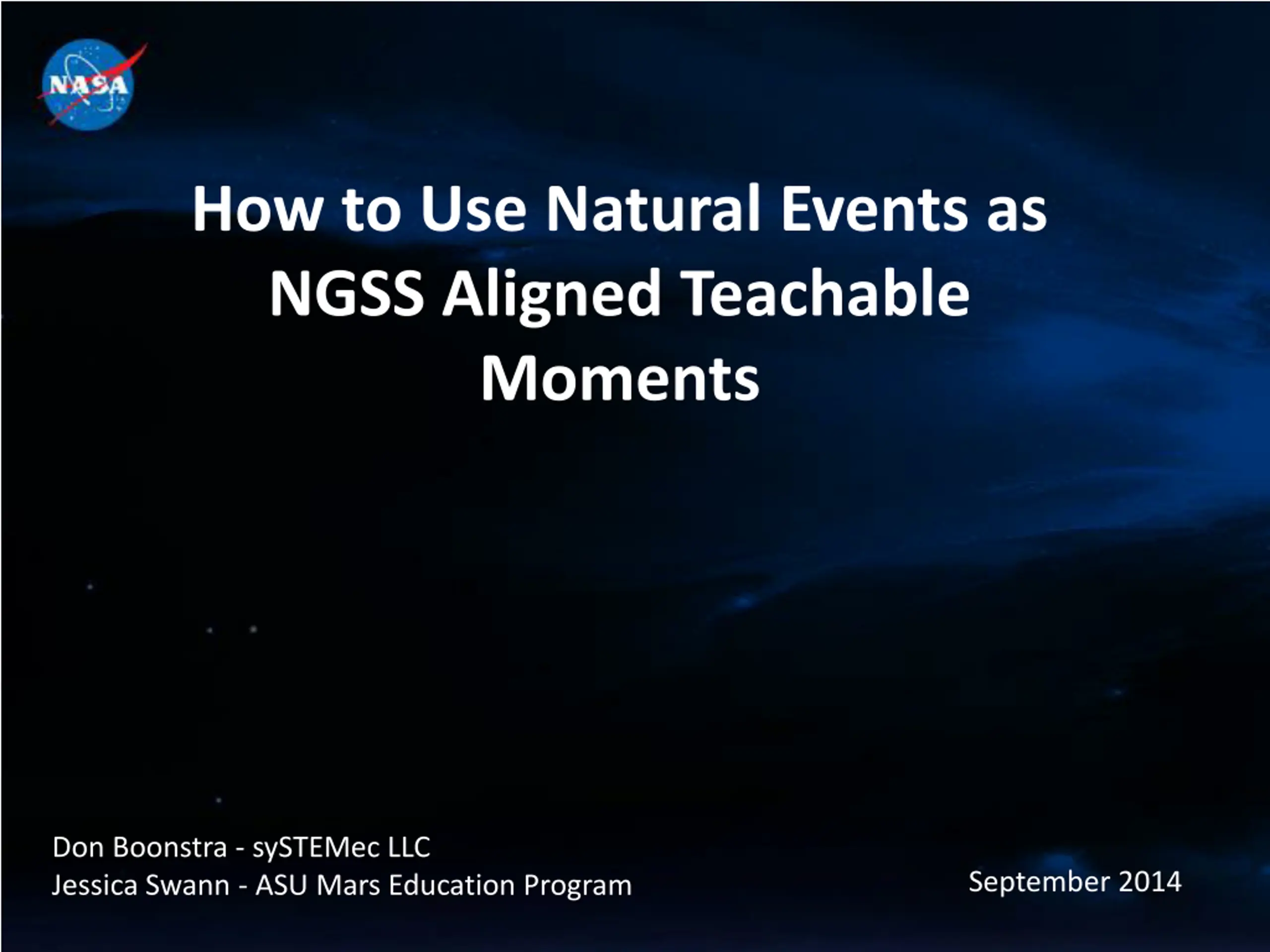 NASA

How to Use Natural Events as NGSS Aligned Teachable Moments

Don Boonstra - sySTEMec LLC
Jessica Swann - ASU Mars Education Program

September 2014